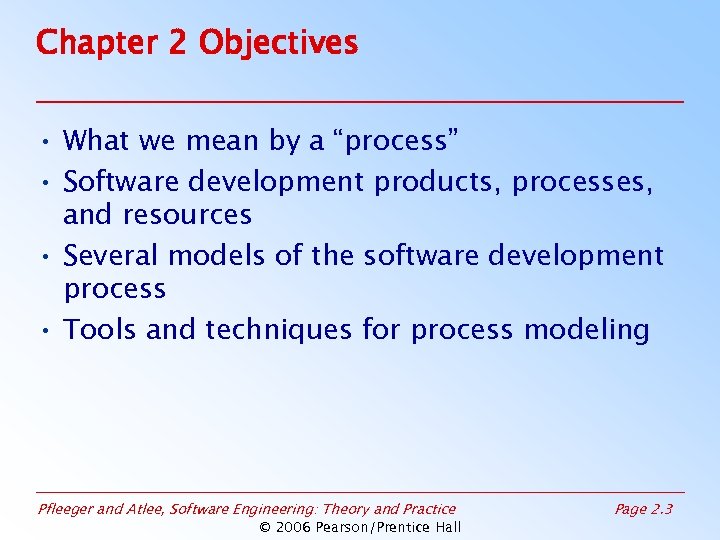 Chapter 2 Objectives

• What we mean by a “process”
• Software development products, processes, and resources
• Several models of the software development process
• Tools and techniques for process modeling

Pfleeger and Atlee, Software Engineering: Theory and Practice
Page 2.3
© 2006 Pearson/Prentice Hall